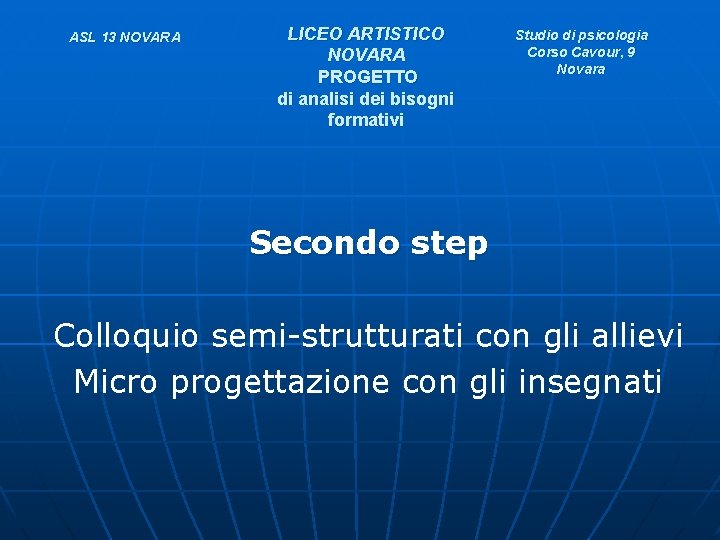 ASL 13 NOVARA

LICEO ARTISTICO NOVARA
PROGETTO
di analisi dei bisogni formativi

Studio di psicologia
Corso Cavour, 9
Novara

Secondo step

Colloquio semi-strutturati con gli allievi
Micro progettazione con gli insegnati